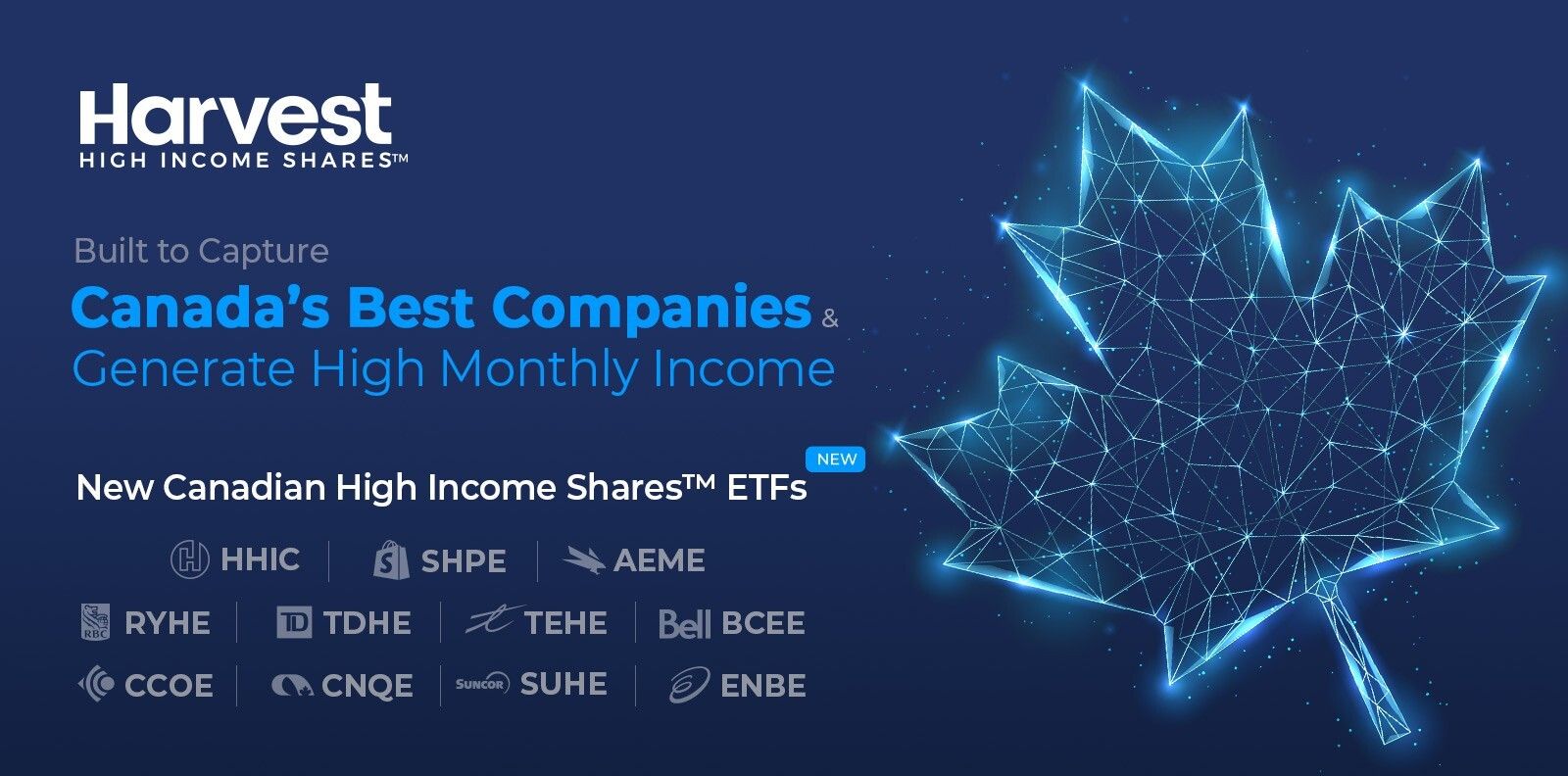 Harvest
HIGH INCOME SHARES™

Built to Capture
Canada's Best Companies &
Generate High Monthly Income

NEW
New Canadian High Income Shares™ ETFs

HHIC | SHPE | AEME
RBC RYHE | TD TDHE | TEHE | Bell BCEE
CCOE | CNQE | SUNCOR SUHE | ENBE